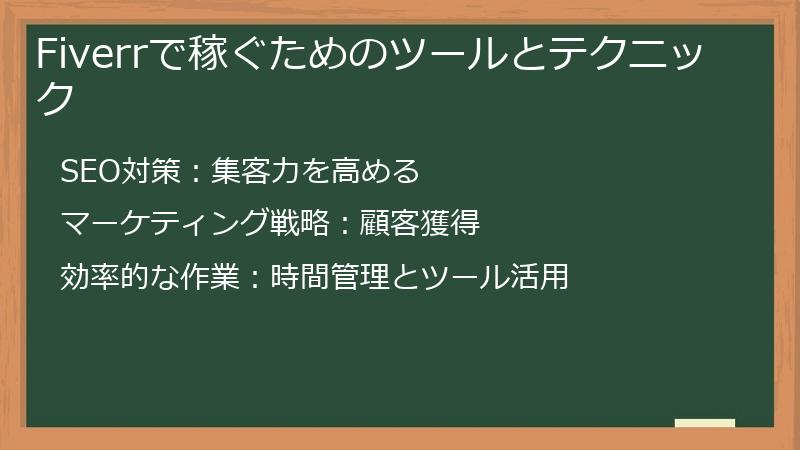 Fiverrで稼ぐためのツールとテクニック

SEO対策：集客力を高める

マーケティング戦略：顧客獲得

効率的な作業：時間管理とツール活用